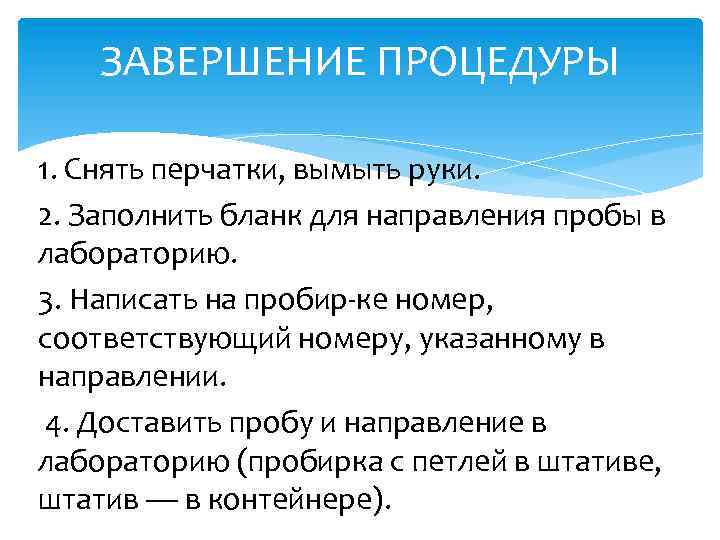 ЗАВЕРШЕНИЕ ПРОЦЕДУРЫ

1. Снять перчатки, вымыть руки.

2. Заполнить бланк для направления пробы в лабораторию.

3. Написать на пробир-ке номер, соответствующий номеру, указанному в направлении.

4. Доставить пробу и направление в лабораторию (пробирка с петлей в штативе, штатив — в контейнере).